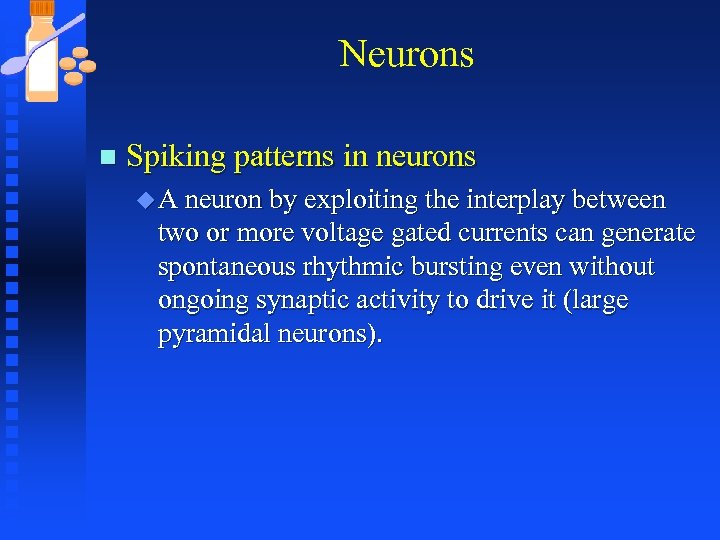 Neurons

Spiking patterns in neurons

A neuron by exploiting the interplay between two or more voltage gated currents can generate spontaneous rhythmic bursting even without ongoing synaptic activity to drive it (large pyramidal neurons).